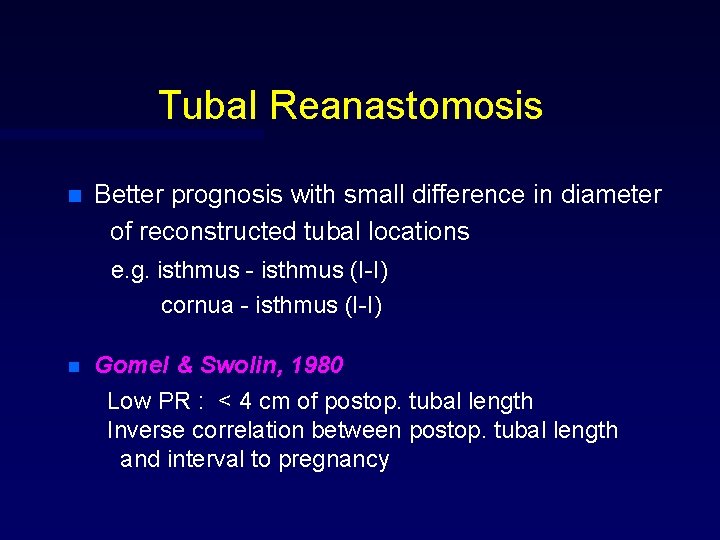 Tubal Reanastomosis

Better prognosis with small difference in diameter of reconstructed tubal locations

e.g. isthmus - isthmus (I-I)

cornua - isthmus (I-I)

Gomel & Swolin, 1980

Low PR : < 4 cm of postop. tubal length

Inverse correlation between postop. tubal length and interval to pregnancy